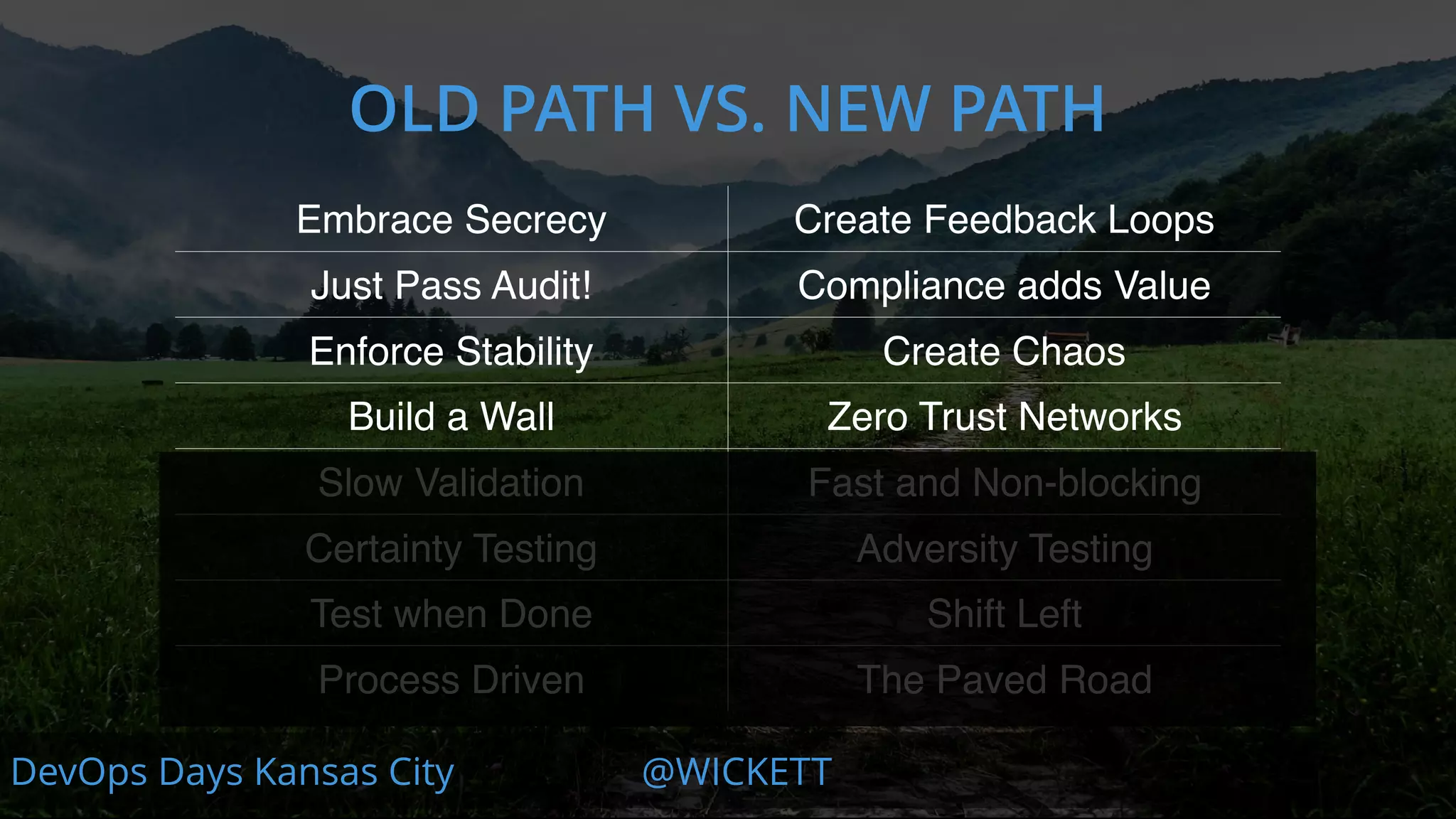 OLD PATH VS. NEW PATH

| Embrace Secrecy | Create Feedback Loops |
|---|---|
| Just Pass Audit! | Compliance adds Value |
| Enforce Stability | Create Chaos |
| Build a Wall | Zero Trust Networks |
| Slow Validation | Fast and Non-blocking |
| Certainty Testing | Adversity Testing |
| Test when Done | Shift Left |
| Process Driven | The Paved Road |

DevOps Days Kansas City

@WICKETT